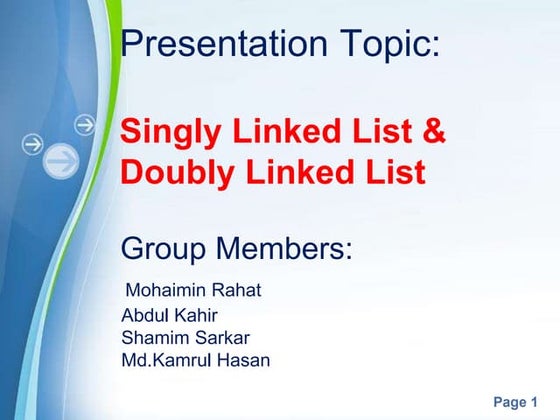 Presentation Topic:

Singly Linked List & Doubly Linked List

Group Members:

Mohaimin Rahat
Abdul Kahir
Shamim Sarkar
Md.Kamrul Hasan

Page 1